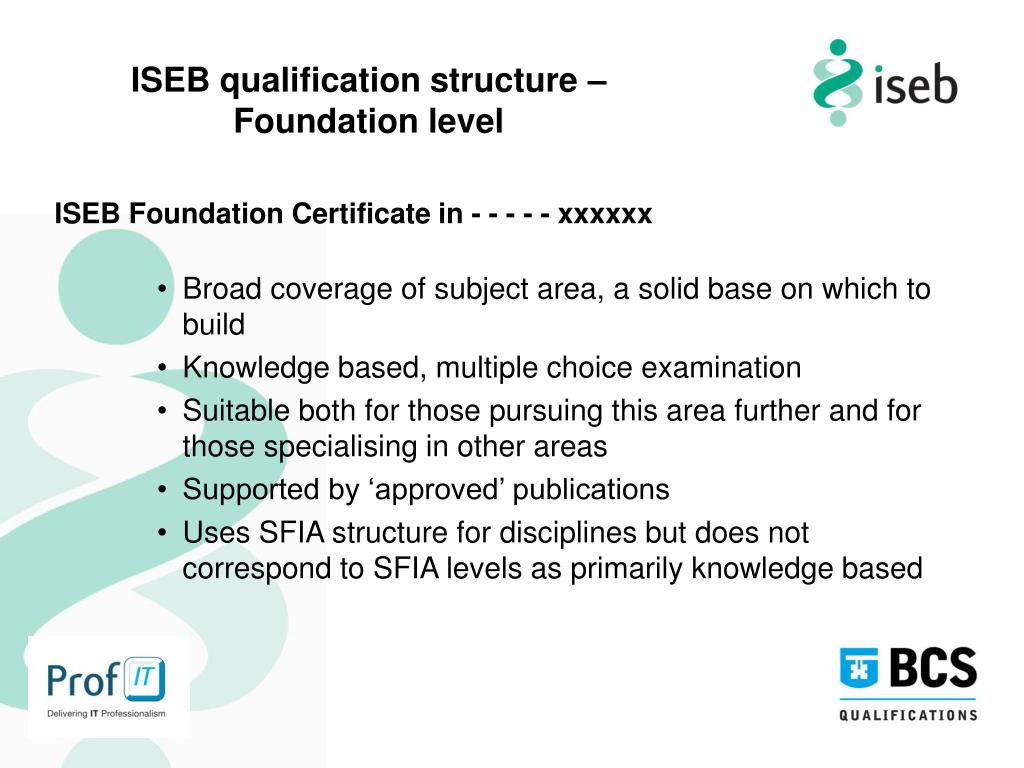 ISEB qualification structure – Foundation level

iseb

ISEB Foundation Certificate in - - - - - xxxxxx

• Broad coverage of subject area, a solid base on which to build
• Knowledge based, multiple choice examination
• Suitable both for those pursuing this area further and for those specialising in other areas
• Supported by ‘approved’ publications
• Uses SFIA structure for disciplines but does not correspond to SFIA levels as primarily knowledge based

Prof IT
Delivering IT Professionalism

BCS
QUALIFICATIONS